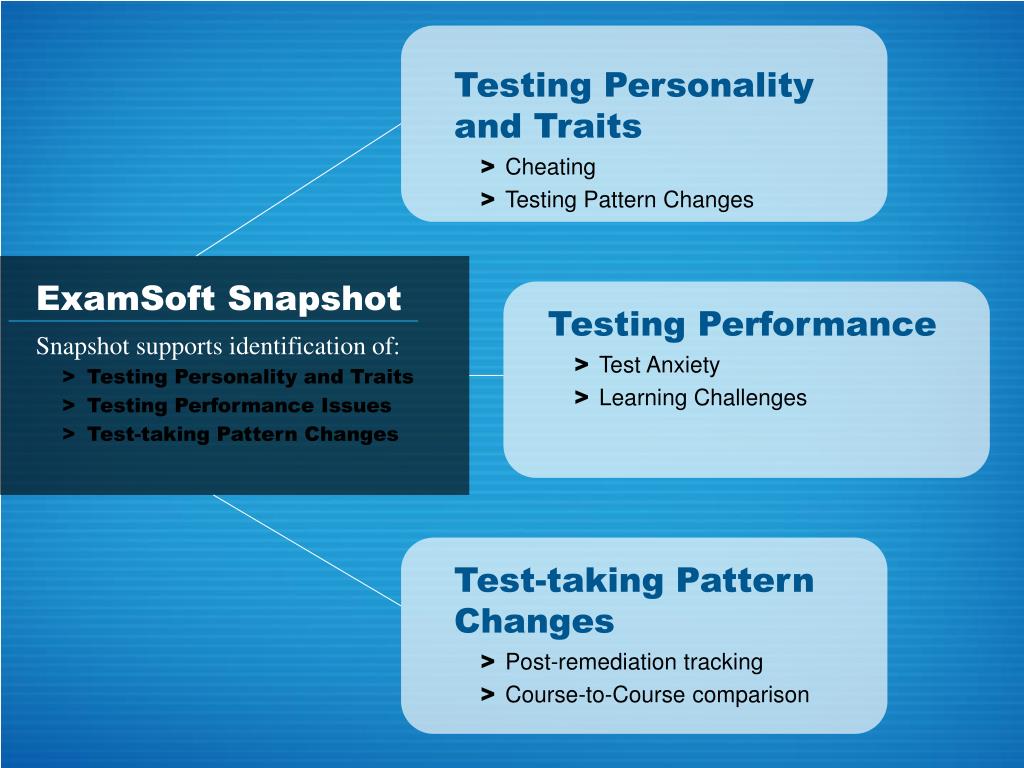 ExamSoft Snapshot

Snapshot supports identification of:
> Testing Personality and Traits
> Testing Performance Issues
> Test-taking Pattern Changes

Testing Personality and Traits
> Cheating
> Testing Pattern Changes

Testing Performance
> Test Anxiety
> Learning Challenges

Test-taking Pattern Changes
> Post-remediation tracking
> Course-to-Course comparison